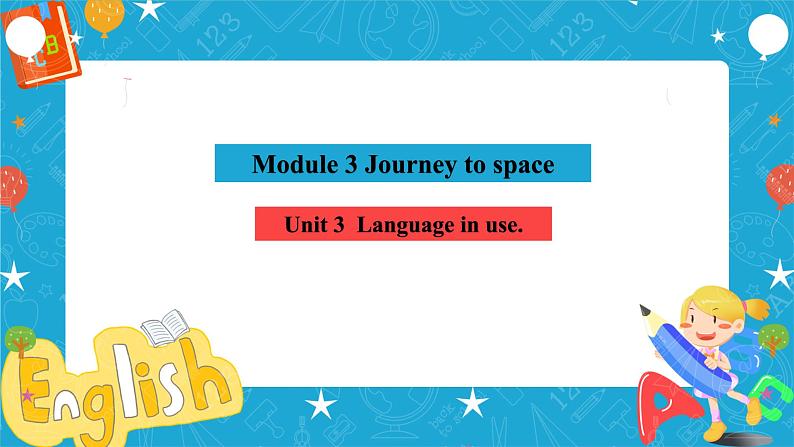 Module 3 Journey to space

Unit 3 Language in use.

English